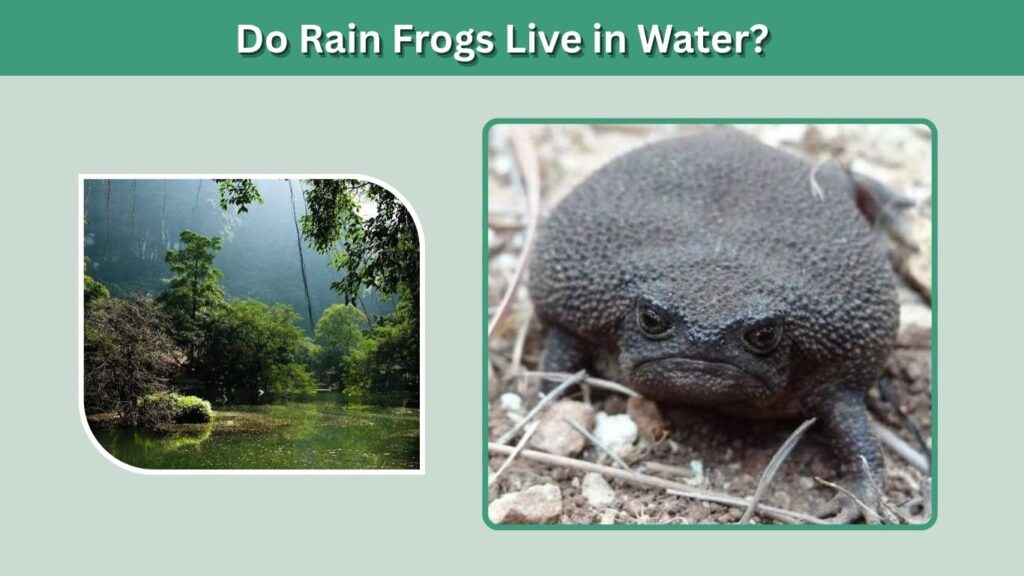 Do Rain Frogs Live in Water?